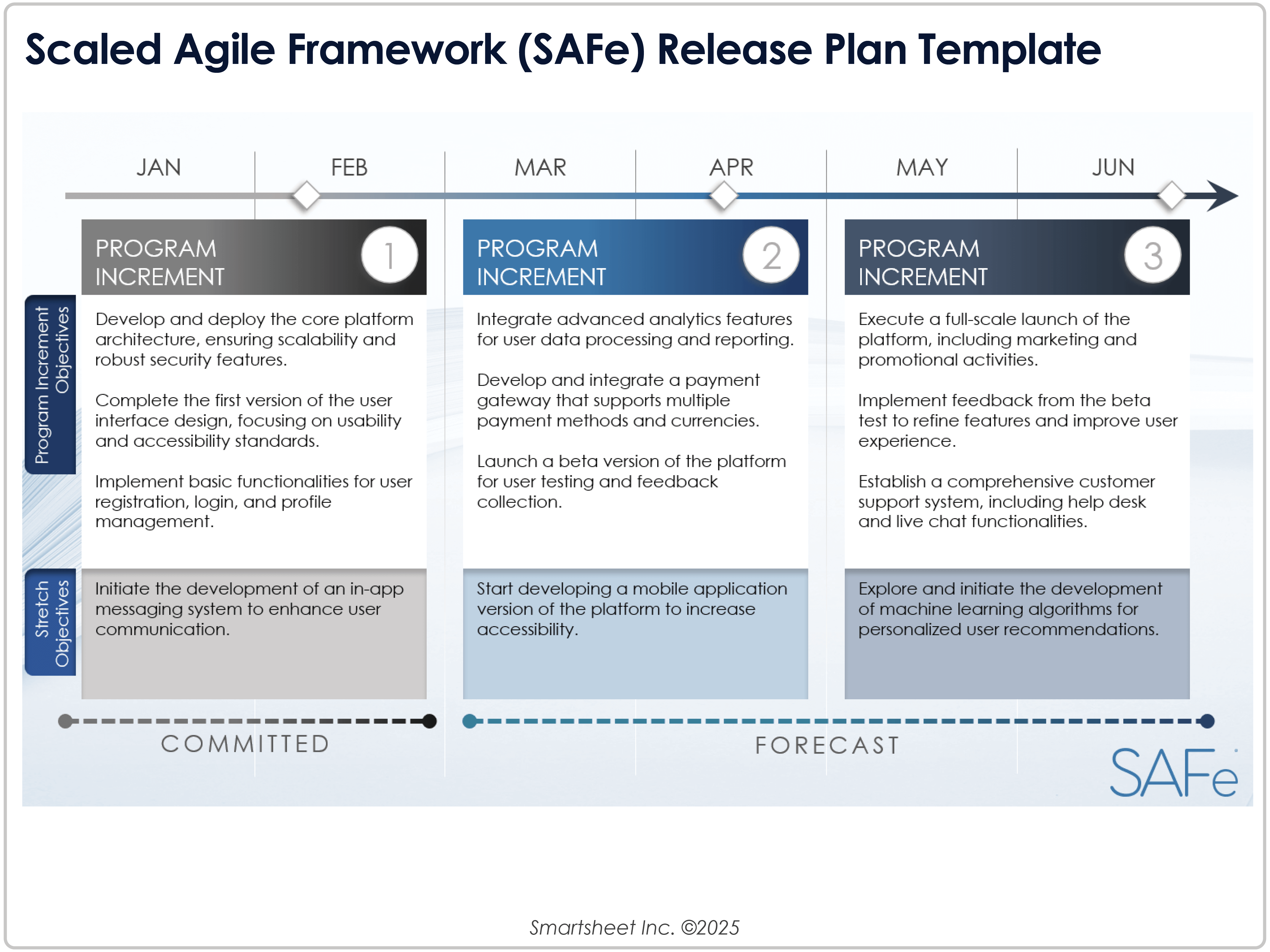 Scaled Agile Framework (SAFe) Release Plan Template

JAN FEB MAR APR MAY JUN

Program Increment Objectives

Stretch Objectives

PROGRAM INCREMENT 1

Develop and deploy the core platform architecture, ensuring scalability and robust security features.

Complete the first version of the user interface design, focusing on usability and accessibility standards.

Implement basic functionalities for user registration, login, and profile management.

Initiate the development of an in-app messaging system to enhance user communication.

PROGRAM INCREMENT 2

Integrate advanced analytics features for user data processing and reporting.

Develop and integrate a payment gateway that supports multiple payment methods and currencies.

Launch a beta version of the platform for user testing and feedback collection.

Start developing a mobile application version of the platform to increase accessibility.

PROGRAM INCREMENT 3

Execute a full-scale launch of the platform, including marketing and promotional activities.

Implement feedback from the beta test to refine features and improve user experience.

Establish a comprehensive customer support system, including help desk and live chat functionalities.

Explore and initiate the development of machine learning algorithms for personalized user recommendations.

COMMITTED

FORECAST

SAFe

Smartsheet Inc. ©2025